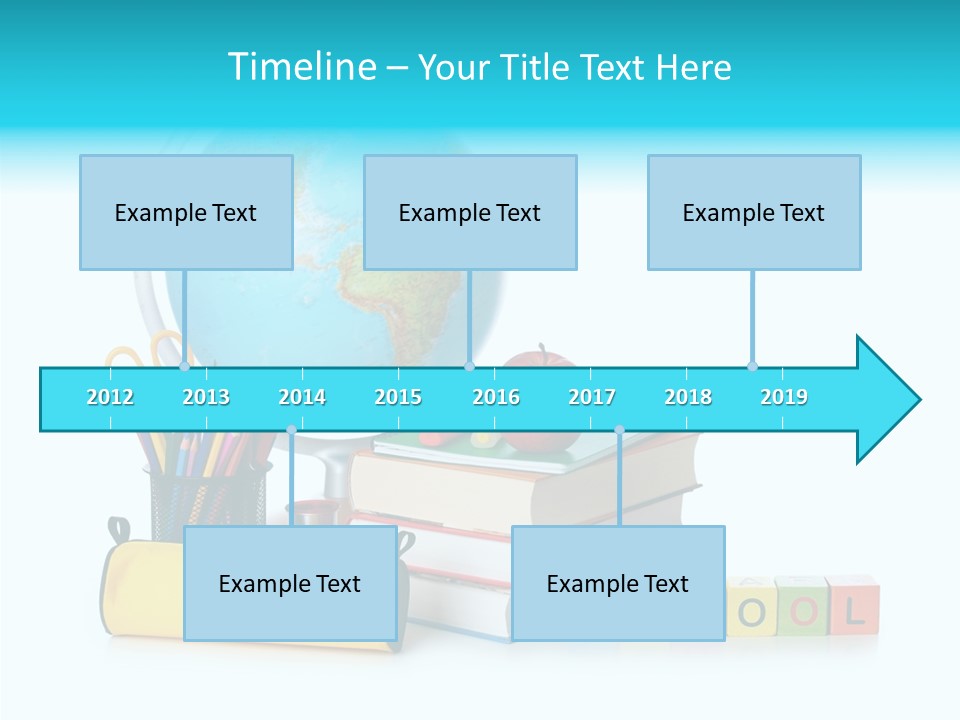 Timeline – Your Title Text Here

Example Text

Example Text

Example Text

2012 2013 2014 2015 2016 2017 2018 2019

Example Text

Example Text

O O L